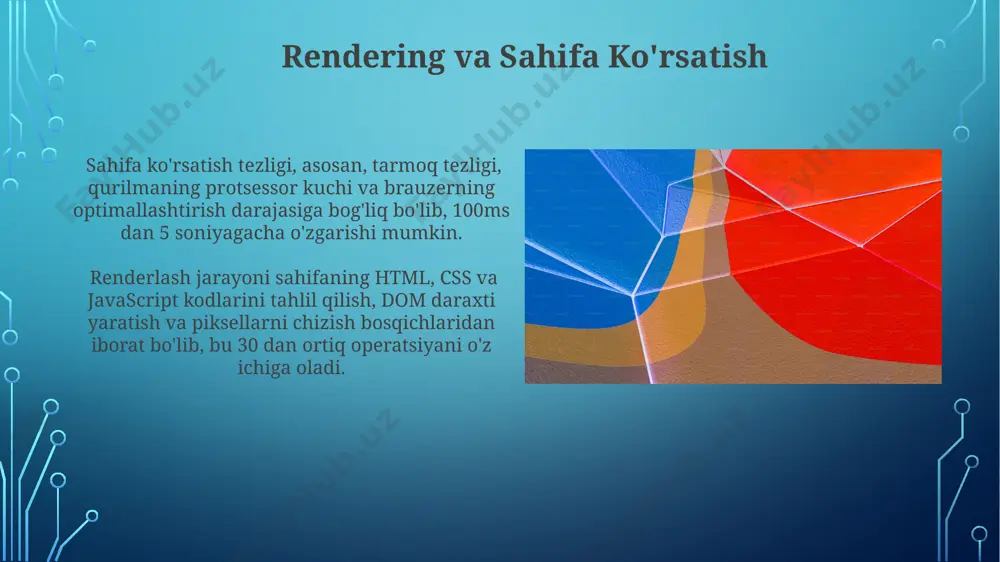 Rendering va Sahifa Ko'rsatish

Sahifa ko'rsatish tezligi, asosan, tarmoq tezligi, qurilmaning protsessor kuchi va brauzerning optimallashtirish darajasiga bog'liq bo'lib, 100ms dan 5 soniyagacha o'zgarishi mumkin.

Renderlash jarayoni sahifaning HTML, CSS va JavaScript kodlarini tahlil qilish, DOM daraxti yaratish va piksellarni chizish bosqichlaridan iborat bo'lib, bu 30 dan ortiq operatsiyani o'z ichiga oladi.

FayllHub.uz FayllHub.uz FayllHub.uz FayllHub.uz